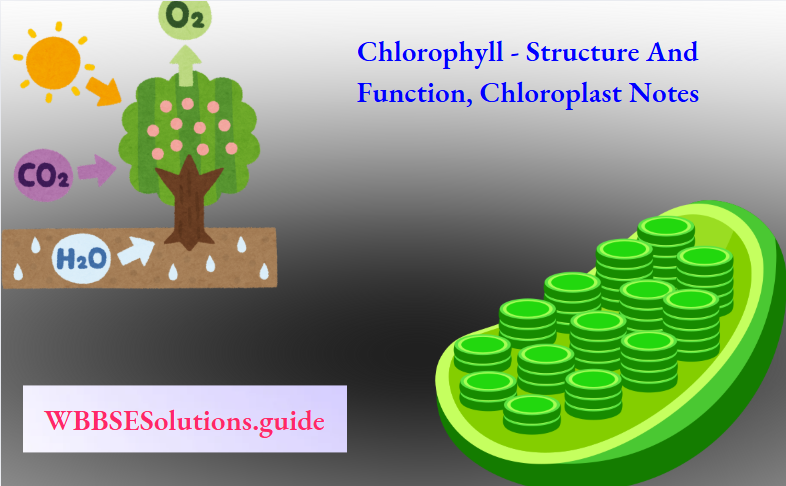 $O_2$

$CO_2$

$H_2O$

Chlorophyll - Structure And Function, Chloroplast Notes

WBBSESolutions.guide